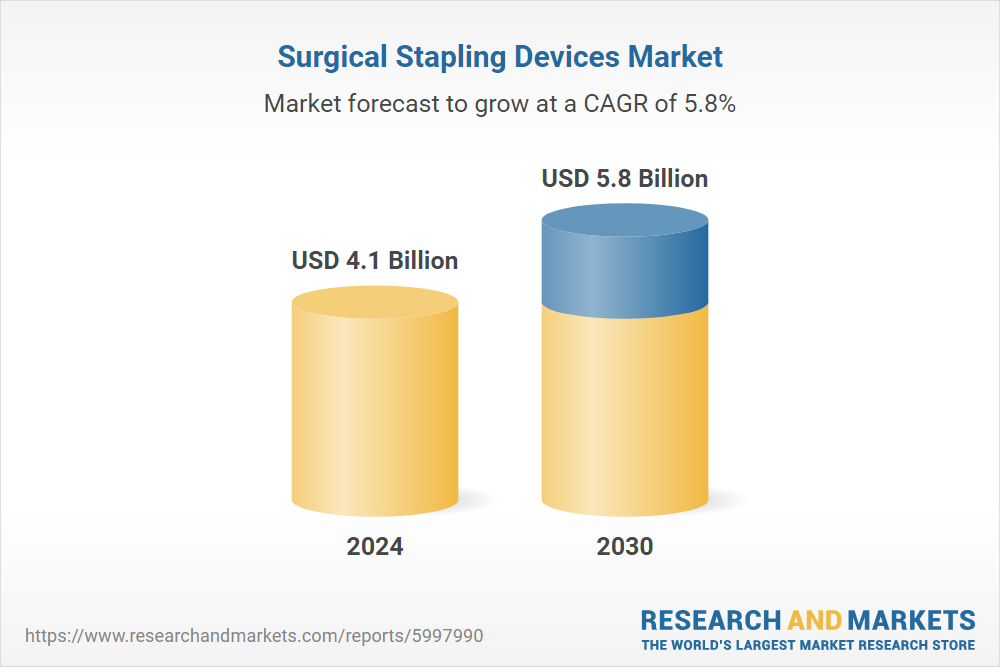 Surgical Stapling Devices Market

Market forecast to grow at a CAGR of 5.8%

USD 4.1 Billion

USD 5.8 Billion

2024

2030

https://www.researchandmarkets.com/reports/5997990

RESEARCH AND MARKETS
THE WORLD'S LARGEST MARKET RESEARCH STORE